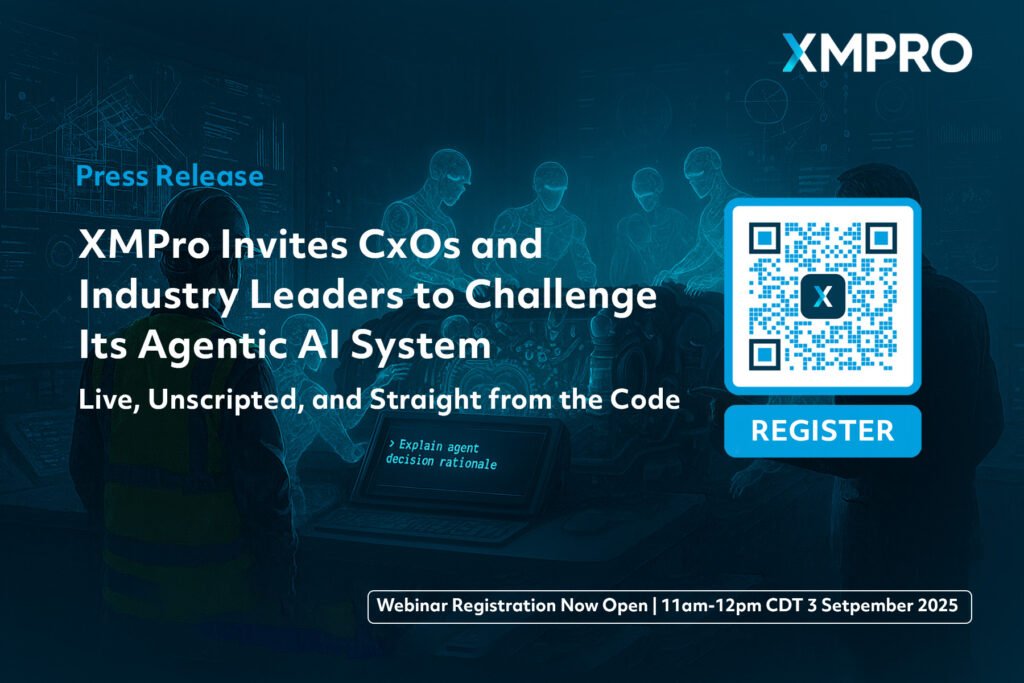 XMPRO

Press Release

XMPro Invites CxOs and Industry Leaders to Challenge Its Agentic AI System

Live, Unscripted, and Straight from the Code

> Explain agent decision rationale

X

REGISTER

Webinar Registration Now Open | 11am-12pm CDT 3 Setpember 2025